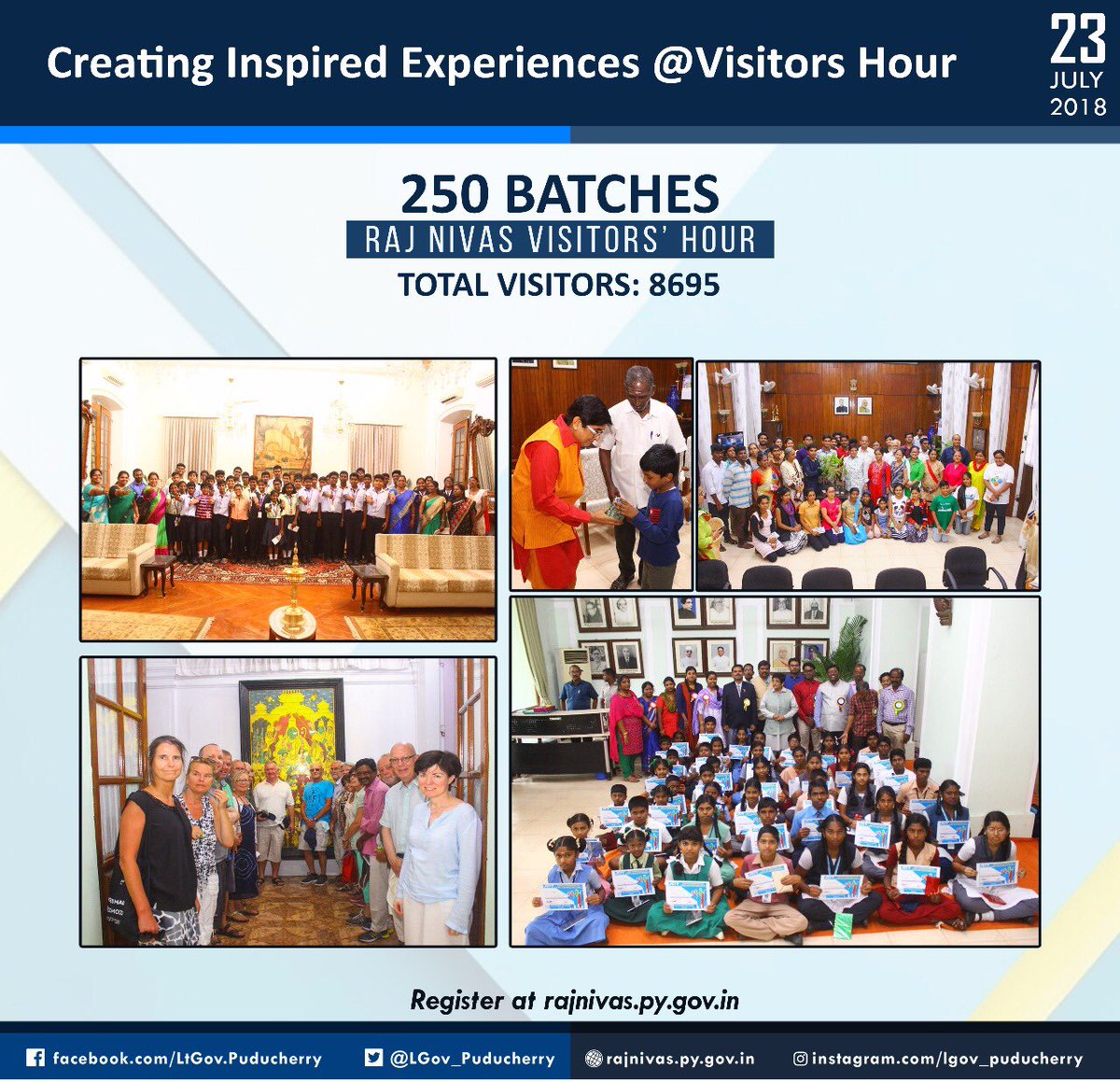 Creating Inspired Experiences @Visitors Hour

23 JULY 2018

250 BATCHES

RAJ NIVAS VISITORS' HOUR

TOTAL VISITORS: 8695

Register at rajnivas.py.gov.in

facebook.com/LtGov.Puducherry @LGov_Puducherry rajnivas.py.gov.in instagram.com/lgov_puducherry